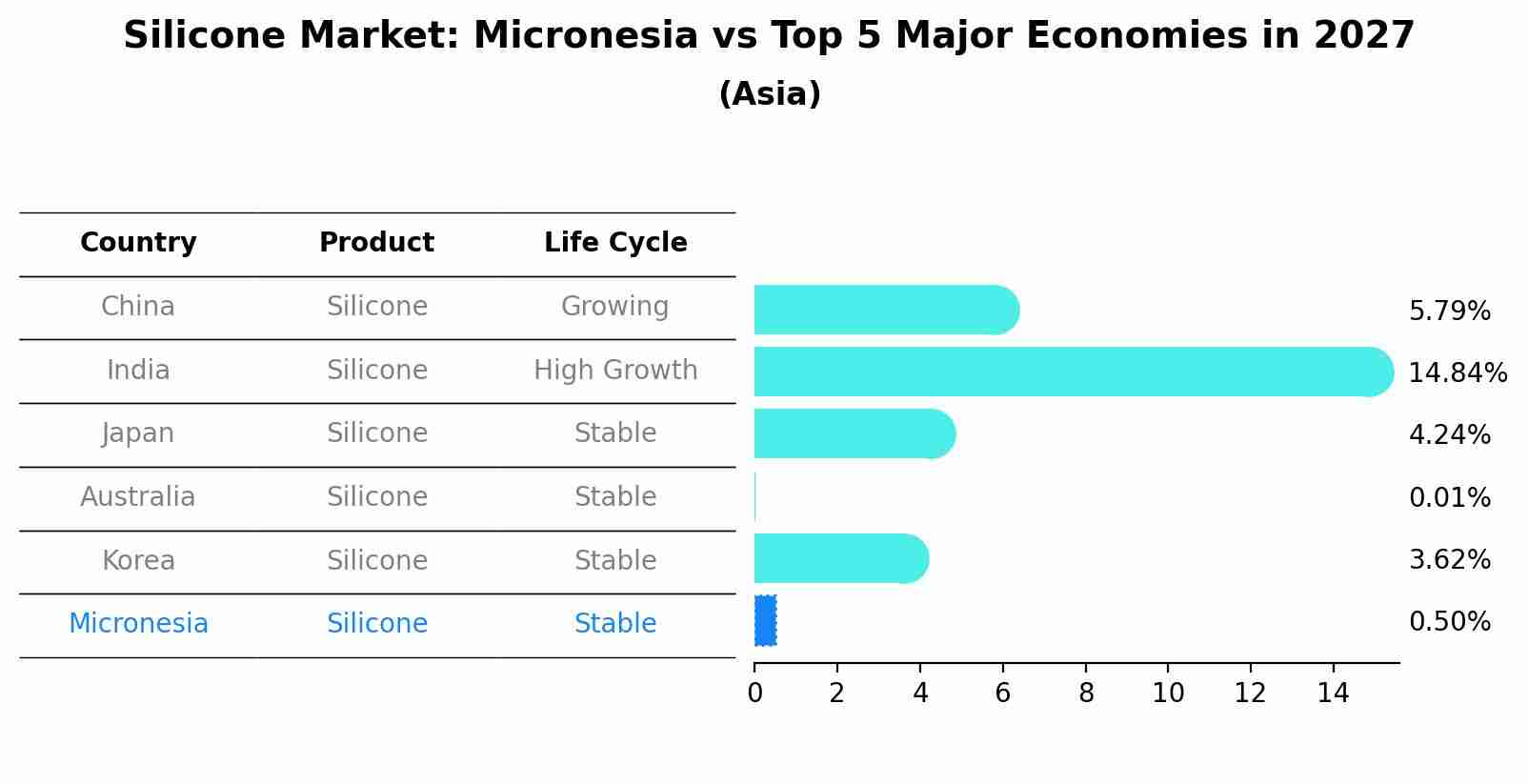 Silicone Market: Micronesia vs Top 5 Major Economies in 2027
(Asia)

| Country | Product | Life Cycle |
|---|---|---|
| China | Silicone | Growing |
| India | Silicone | High Growth |
| Japan | Silicone | Stable |
| Australia | Silicone | Stable |
| Korea | Silicone | Stable |
| Micronesia | Silicone | Stable |

5.79%
14.84%
4.24%
0.01%
3.62%
0.50%

0 2 4 6 8 10 12 14